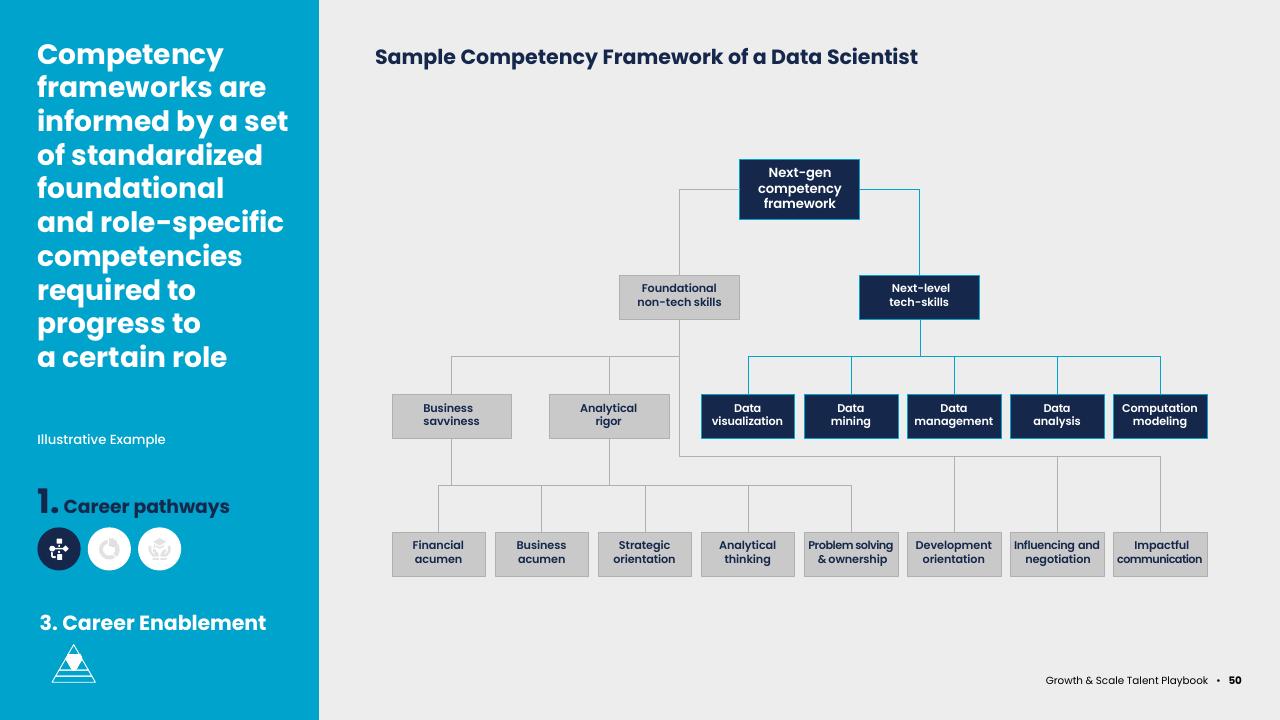 Competency frameworks are informed by a set of standardized foundational and role-specific competencies required to progress to a certain role

Illustrative Example

1. Career pathways

3. Career Enablement

Sample Competency Framework of a Data Scientist

Next-gen competency framework

Foundational non-tech skills

Next-level tech-skills

Business savviness

Analytical rigor

Data visualization

Data mining

Data management

Data analysis

Computation modeling

Financial acumen

Business acumen

Strategic orientation

Analytical thinking

Problem solving & ownership

Development orientation

Influencing and negotiation

Impactful communication

Growth & Scale Talent Playbook • 50